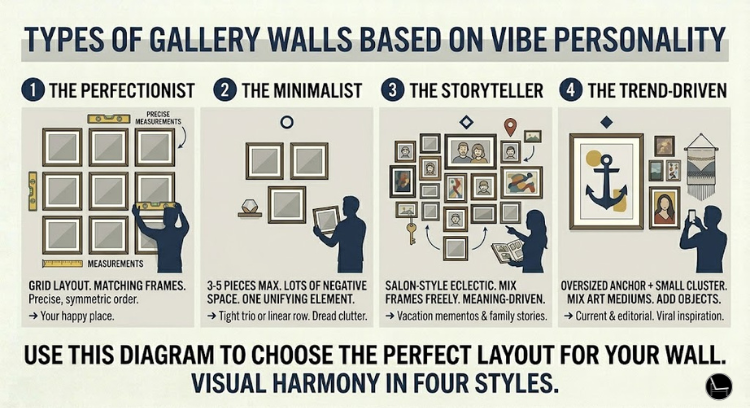 TYPES OF GALLERY WALLS BASED ON VIBE PERSONALITY

1 THE PERFECTIONIST

PRECISE MEASUREMENTS

MEASUREMENTS

GRID LAYOUT. MATCHING FRAMES.
Precise, symmetric order.
→ Your happy place.

2 THE MINIMALIST

3-5 PIECES MAX. LOTS OF NEGATIVE SPACE. ONE UNIFYING ELEMENT.
→ Tight trio or linear row. Dread clutter.

3 THE STORYTELLER

SALON-STYLE ECLECTIC. MIX FRAMES FREELY. MEANING-DRIVEN.
→ Vacation mementos & family stories.

4 THE TREND-DRIVEN

OVERSIZED ANCHOR + SMALL CLUSTER. MIX ART MEDIUMS. ADD OBJECTS.
→ Current & editorial. Viral inspiration.

USE THIS DIAGRAM TO CHOOSE THE PERFECT LAYOUT FOR YOUR WALL.
VISUAL HARMONY IN FOUR STYLES.